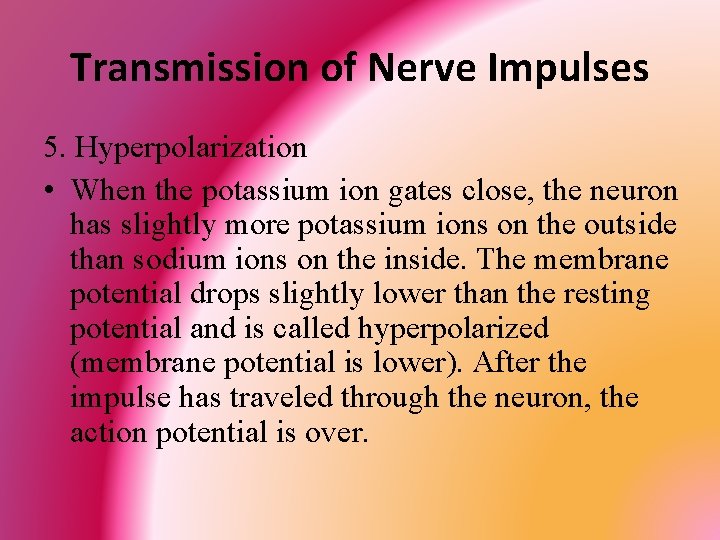 Transmission of Nerve Impulses

5. Hyperpolarization

• When the potassium ion gates close, the neuron has slightly more potassium ions on the outside than sodium ions on the inside. The membrane potential drops slightly lower than the resting potential and is called hyperpolarized (membrane potential is lower). After the impulse has traveled through the neuron, the action potential is over.